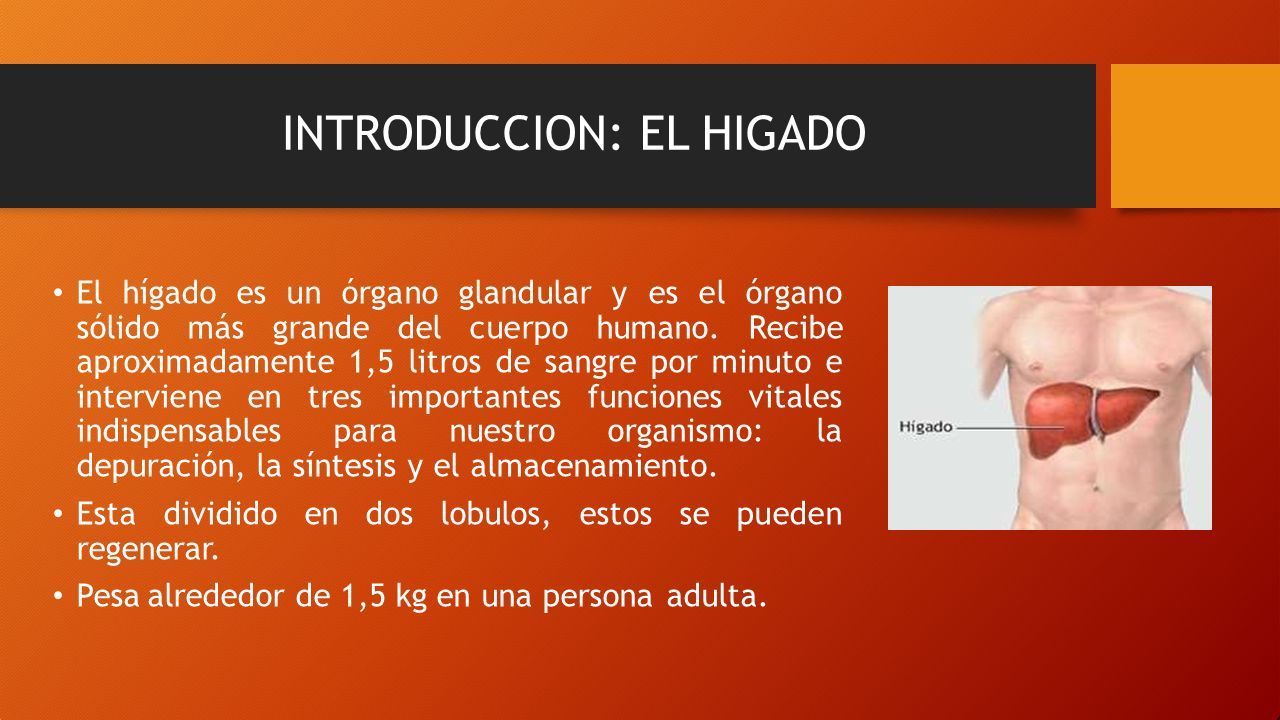 INTRODUCCION: EL HIGADO

• El hígado es un órgano glandular y es el órgano sólido más grande del cuerpo humano. Recibe aproximadamente 1,5 litros de sangre por minuto e interviene en tres importantes funciones vitales indispensables para nuestro organismo: la depuración, la síntesis y el almacenamiento.

• Esta dividido en dos lobulos, estos se pueden regenerar.

• Pesa alrededor de 1,5 kg en una persona adulta.

Hígado